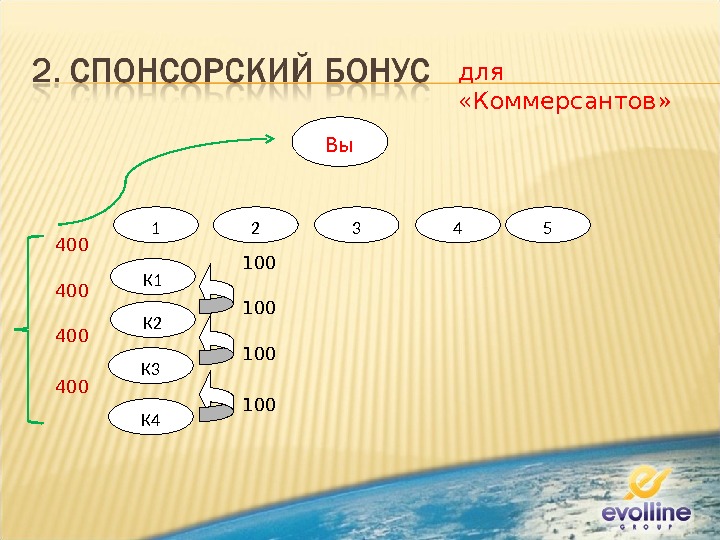 2. СПОНСОРСКИЙ БОНУС для «Коммерсантов»

Вы

1
2
3
4
5

400
400
400
400

К1
К2
К3
К4

100
100
100
100

evolline
GROUP